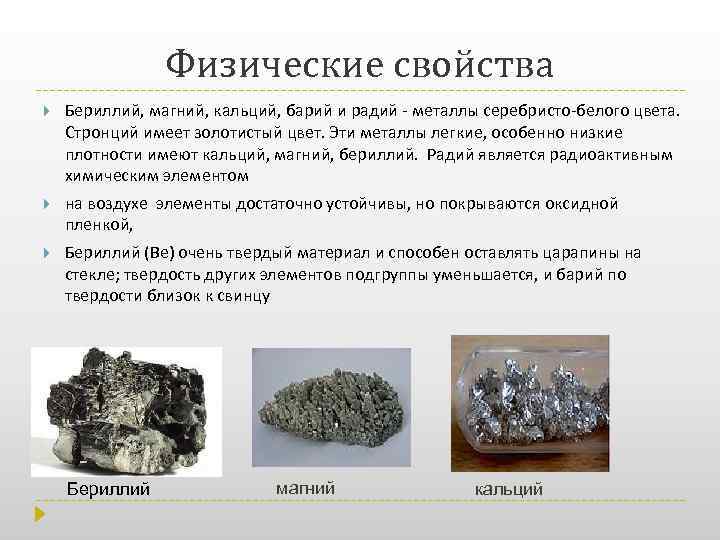 Физические свойства

Бериллий, магний, кальций, барий и радий - металлы серебристо-белого цвета. Стронций имеет золотистый цвет. Эти металлы легкие, особенно низкие плотности имеют кальций, магний, бериллий. Радий является радиоактивным химическим элементом

на воздухе элементы достаточно устойчивы, но покрываются оксидной пленкой,

Бериллий (Be) очень твердый материал и способен оставлять царапины на стекле; твердость других элементов подгруппы уменьшается, и барий по твердости близок к свинцу

Бериллий

магний

кальций